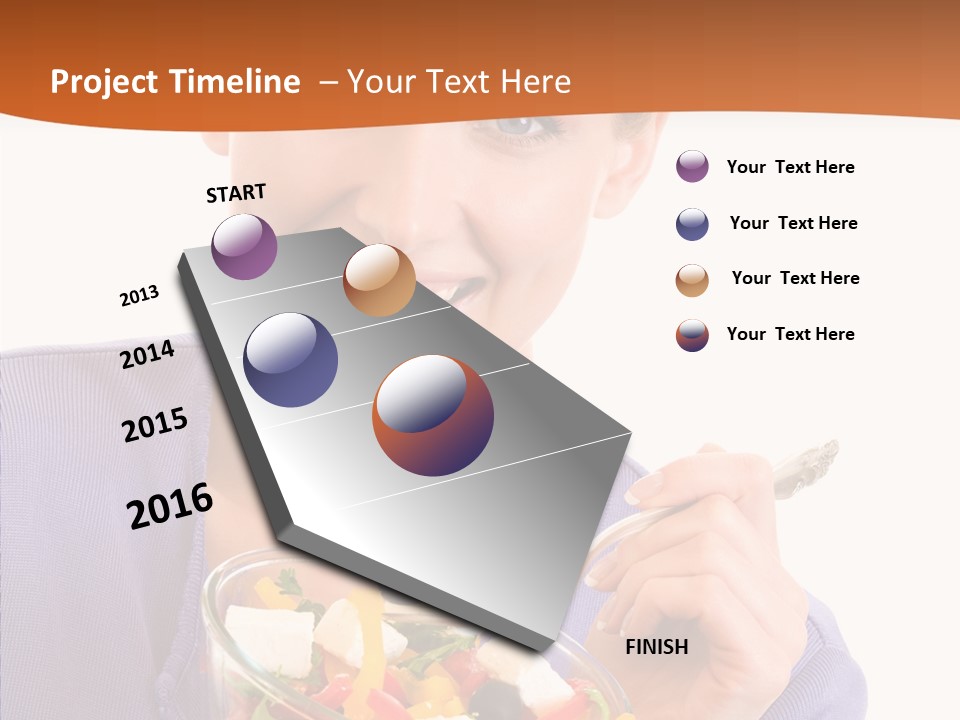 Project Timeline – Your Text Here

START

2013

2014

2015

2016

FINISH

Your Text Here

Your Text Here

Your Text Here

Your Text Here